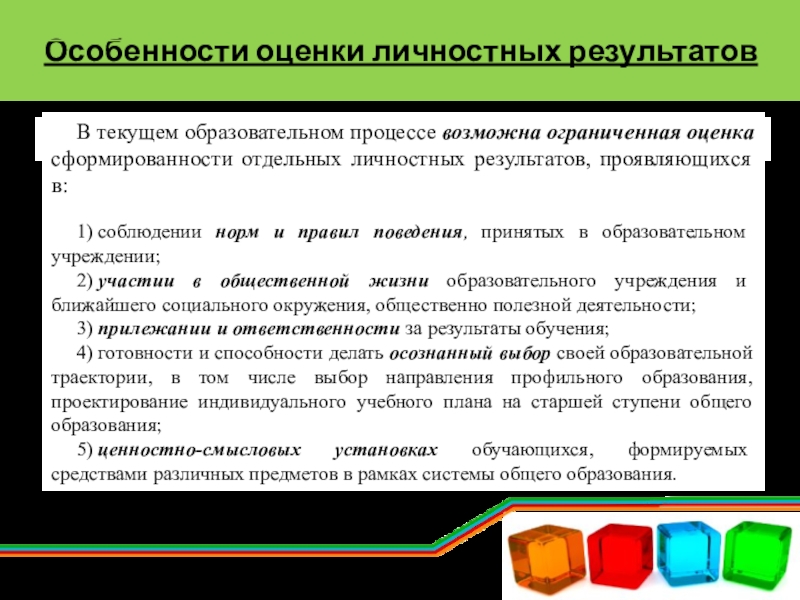 Особенности оценки личностных результатов

В текущем образовательном процессе возможна ограниченная оценка сформированности отдельных личностных результатов, проявляющихся в:

1) соблюдении норм и правил поведения, принятых в образовательном учреждении;

2) участии в общественной жизни образовательного учреждения и ближайшего социального окружения, общественно полезной деятельности;

3) прилежании и ответственности за результаты обучения;

4) готовности и способности делать осознанный выбор своей образовательной траектории, в том числе выбор направления профильного образования, проектирование индивидуального учебного плана на старшей ступени общего образования;

5) ценностно-смысловых установках обучающихся, формируемых средствами различных предметов в рамках системы общего образования.